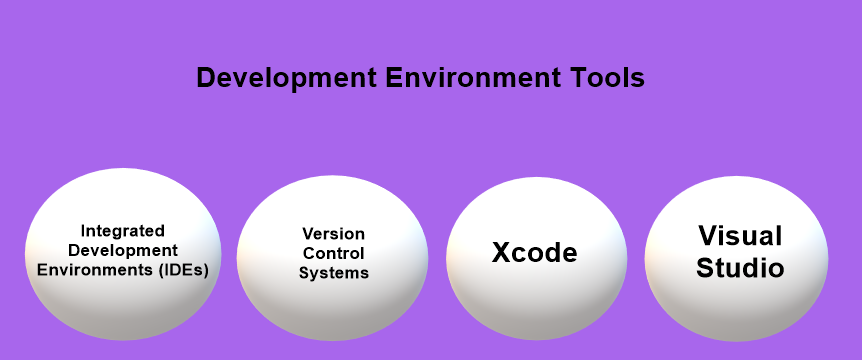 Development Environment Tools

Integrated Development Environments (IDEs)

Version Control Systems

Xcode

Visual Studio